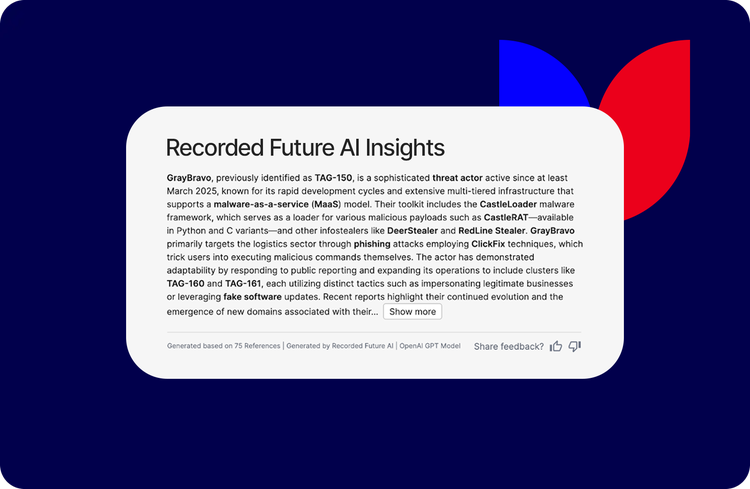 Recorded Future AI Insights

GrayBravo, previously identified as TAG-150, is a sophisticated threat actor active since at least March 2025, known for its rapid development cycles and extensive multi-tiered infrastructure that supports a malware-as-a-service (MaaS) model. Their toolkit includes the CastleLoader malware framework, which serves as a loader for various malicious payloads such as CastleRAT—available in Python and C variants—and other infostealers like DeerStealer and RedLine Stealer. GrayBravo primarily targets the logistics sector through phishing attacks employing ClickFix techniques, which trick users into executing malicious commands themselves. The actor has demonstrated adaptability by responding to public reporting and expanding its operations to include clusters like TAG-160 and TAG-161, each utilizing distinct tactics such as impersonating legitimate businesses or leveraging fake software updates. Recent reports highlight their continued evolution and the emergence of new domains associated with their... Show more

Generated based on 75 References | Generated by Recorded Future AI | OpenAI GPT Model

Share feedback?